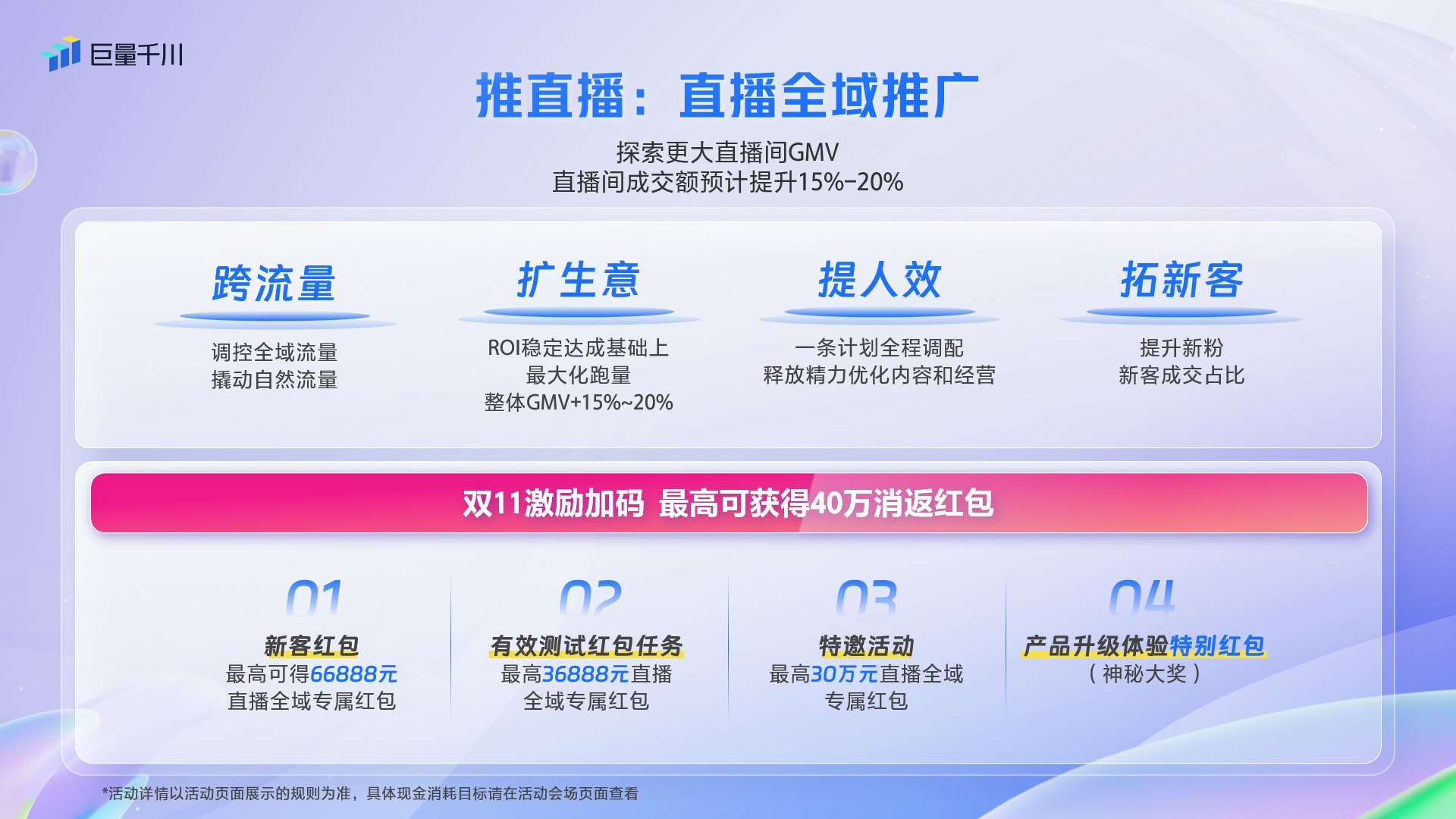 巨量千川

推直播：直播全域推广

探索更大直播间GMV
直播间成交额预计提升15%-20%

跨流量
调控全域流量
撬动自然流量

扩生意
ROI稳定达成基础上
最大化跑量
整体GMV+15%~20%

提人效
一条计划全程调配
释放精力优化内容和经营

拓新客
提升新粉
新客成交占比

双11激励加码 最高可获得40万消返红包

01
新客红包
最高可得66888元
直播全域专属红包

02
有效测试红包任务
最高36888元直播
全域专属红包

03
特邀活动
最高30万元直播全域
专属红包

04
产品升级体验特别红包
（神秘大奖）

*活动详情以活动页面展示的规则为准，具体现金消耗目标请在活动会场页面查看